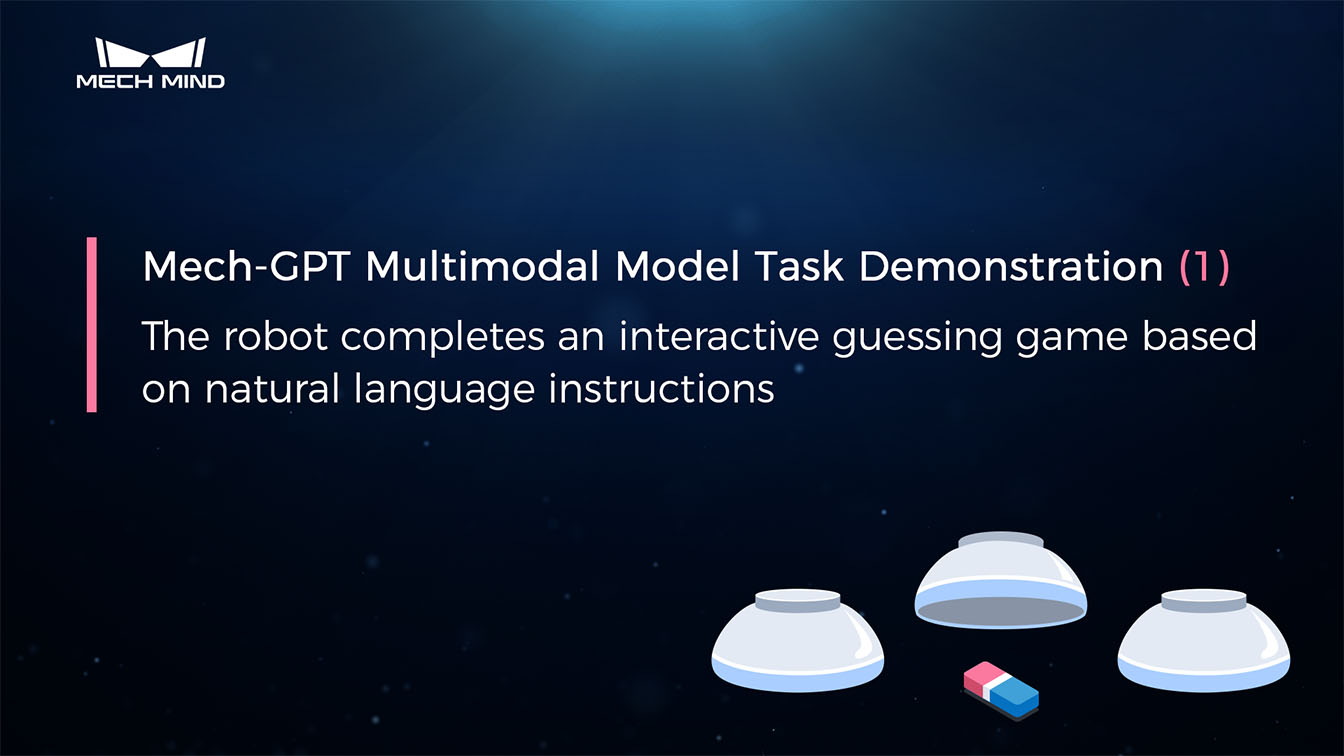 MECH MIND

Mech-GPT Multimodal Model Task Demonstration (1)

The robot completes an interactive guessing game based on natural language instructions